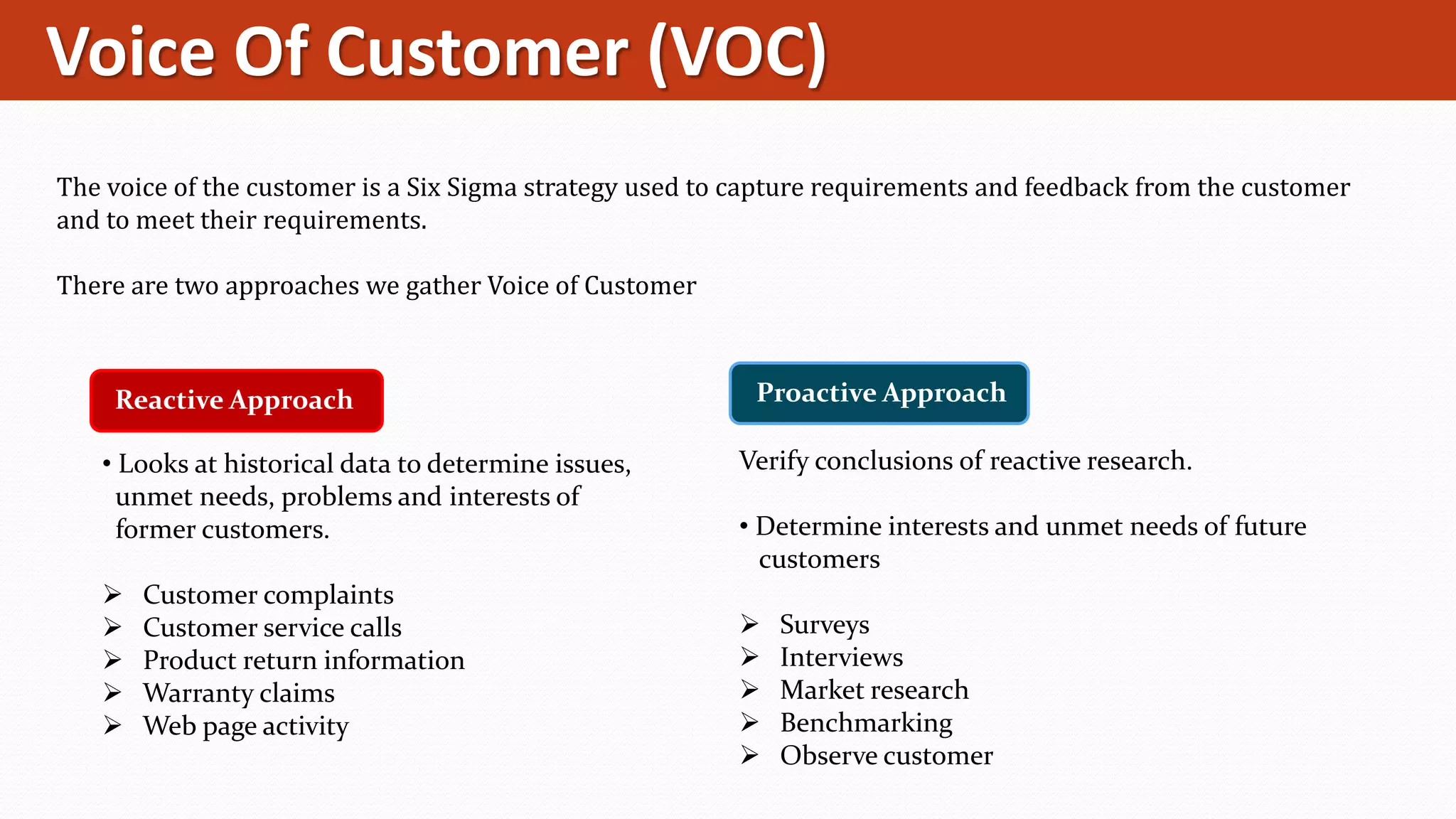 Voice Of Customer (VOC)

The voice of the customer is a Six Sigma strategy used to capture requirements and feedback from the customer and to meet their requirements.

There are two approaches we gather Voice of Customer

Reactive Approach

• Looks at historical data to determine issues, unmet needs, problems and interests of former customers.

➢ Customer complaints
➢ Customer service calls
➢ Product return information
➢ Warranty claims
➢ Web page activity

Proactive Approach

Verify conclusions of reactive research.

• Determine interests and unmet needs of future customers

➢ Surveys
➢ Interviews
➢ Market research
➢ Benchmarking
➢ Observe customer